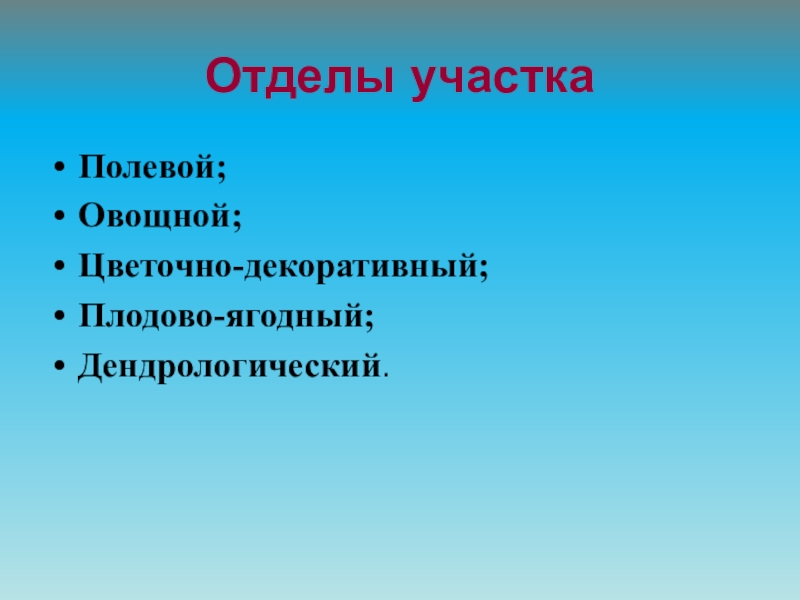 Отделы участка

• Полевой;
• Овощной;
• Цветочно-декоративный;
• Плодово-ягодный;
• Дендрологический.